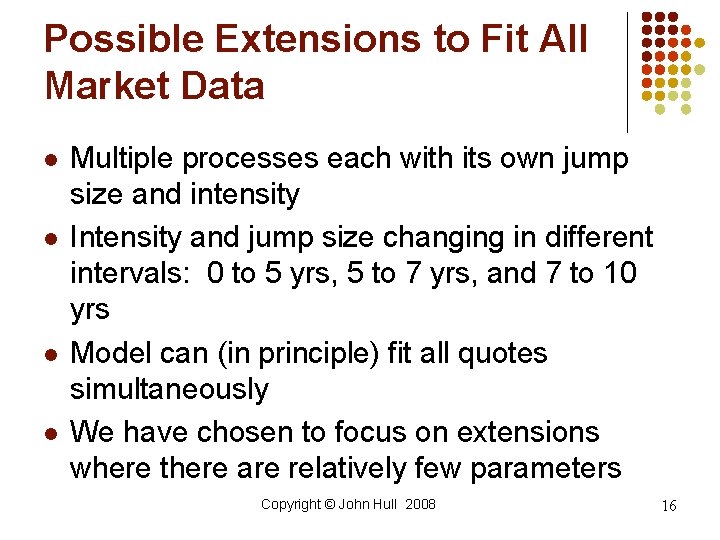 Possible Extensions to Fit All Market Data

- Multiple processes each with its own jump size and intensity
- Intensity and jump size changing in different intervals: 0 to 5 yrs, 5 to 7 yrs, and 7 to 10 yrs
- Model can (in principle) fit all quotes simultaneously
- We have chosen to focus on extensions where there are relatively few parameters

Copyright © John Hull 2008

16